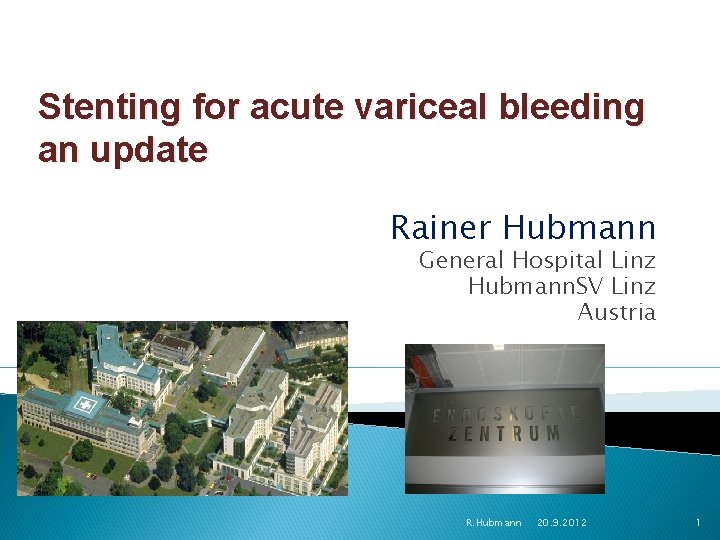 Stenting for acute variceal bleeding an update

Rainer Hubmann
General Hospital Linz
HubmannSV Linz
Austria

ENDOSKOPIE
ZENTRUM

R. Hubmann 20.9.2012 1